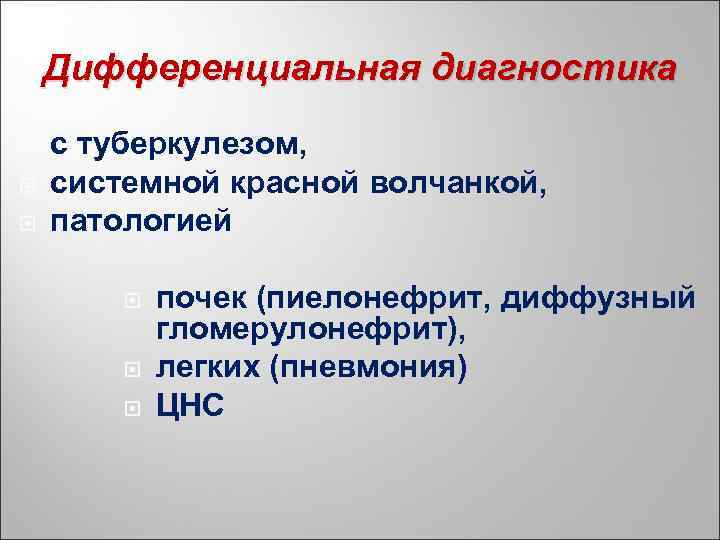 Дифференциальная диагностика

с туберкулезом,
системной красной волчанкой,
патологией

почек (пиелонефрит, диффузный гломерулонефрит),
легких (пневмония)
ЦНС